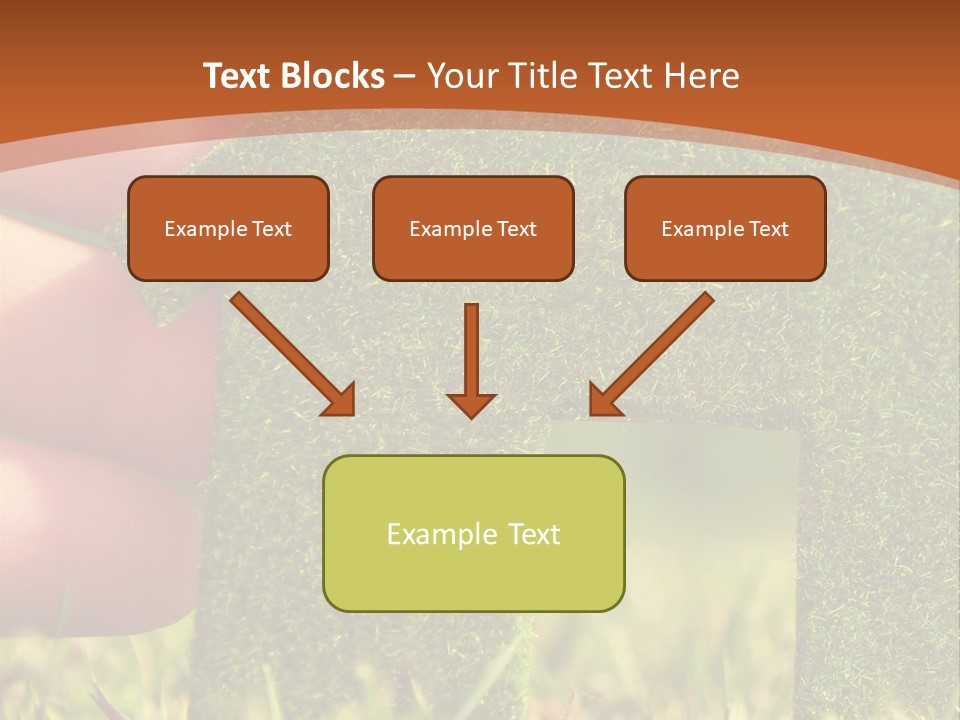 Text Blocks – Your Title Text Here

Example Text

Example Text

Example Text

Example Text